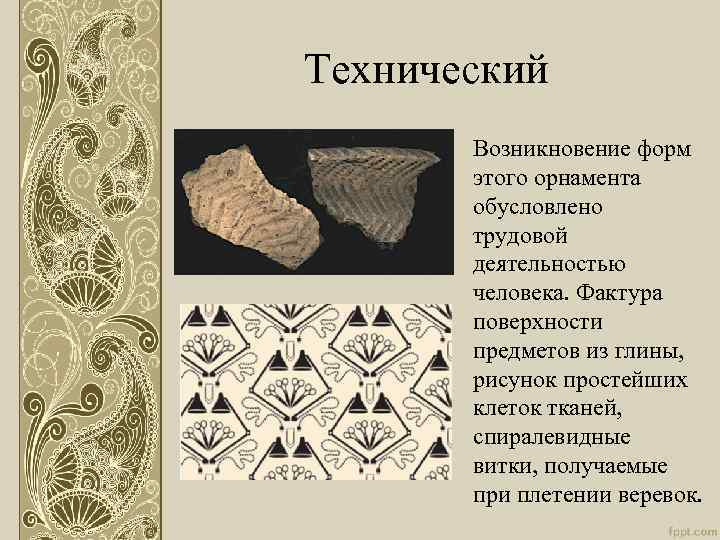 Технический

Возникновение форм этого орнамента обусловлено трудовой деятельностью человека. Фактура поверхности предметов из глины, рисунок простейших клеток тканей, спиралевидные витки, получаемые при плетении веревок.

fppt.com